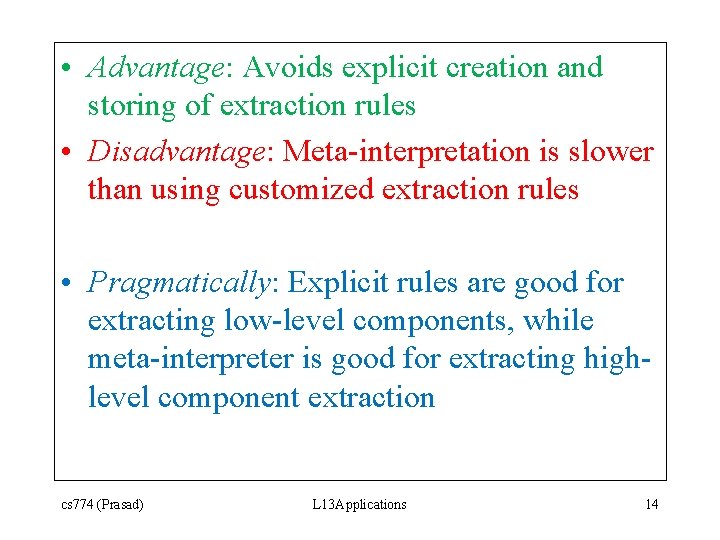 • Advantage: Avoids explicit creation and storing of extraction rules

• Disadvantage: Meta-interpretation is slower than using customized extraction rules

• Pragmatically: Explicit rules are good for extracting low-level components, while meta-interpreter is good for extracting high-level component extraction

cs774 (Prasad)

L13Applications

14